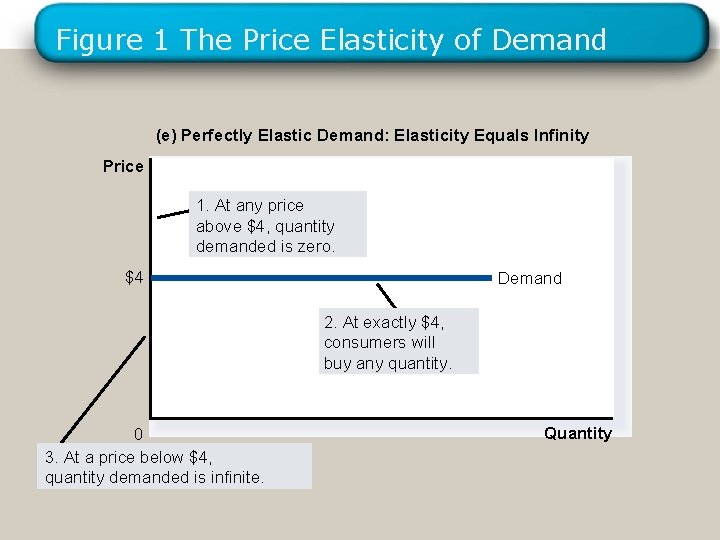 Figure 1 The Price Elasticity of Demand

(e) Perfectly Elastic Demand: Elasticity Equals Infinity

Price

1. At any price above \$4, quantity demanded is zero.

\$4

Demand

2. At exactly \$4, consumers will buy any quantity.

0

Quantity

3. At a price below \$4, quantity demanded is infinite.